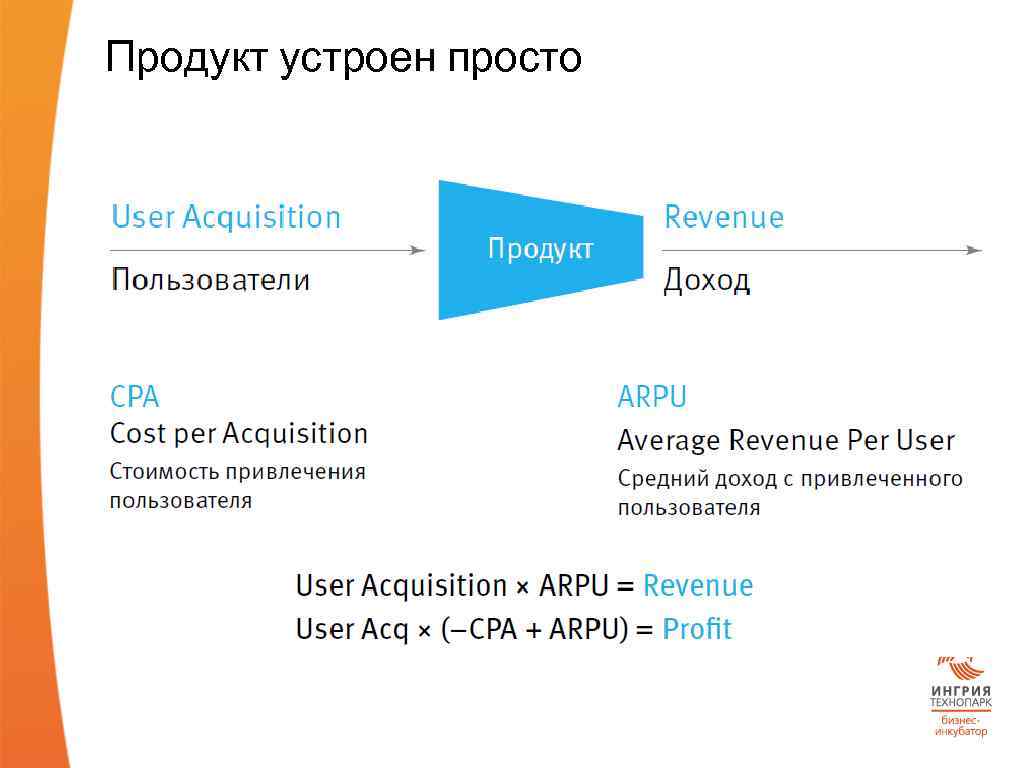 Продукт устроен просто

User Acquisition

Пользователи

Продукт

Revenue

Доход

CPA
Cost per Acquisition
Стоимость привлечения пользователя

ARPU
Average Revenue Per User
Средний доход с привлеченного пользователя

User Acquisition × ARPU = Revenue
User Acq × (–CPA + ARPU) = Profit

ИНГРИЯ
ТЕХНОПАРК
бизнес-инкубатор